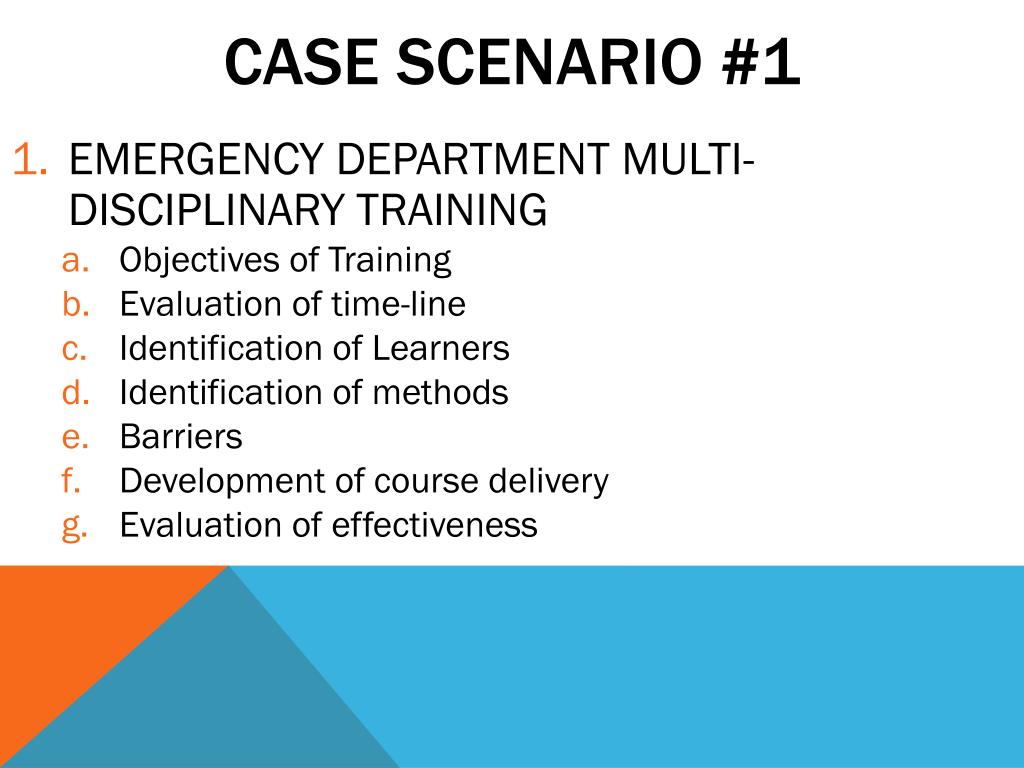 CASE SCENARIO #1

1. EMERGENCY DEPARTMENT MULTI-DISCIPLINARY TRAINING
a. Objectives of Training
b. Evaluation of time-line
c. Identification of Learners
d. Identification of methods
e. Barriers
f. Development of course delivery
g. Evaluation of effectiveness